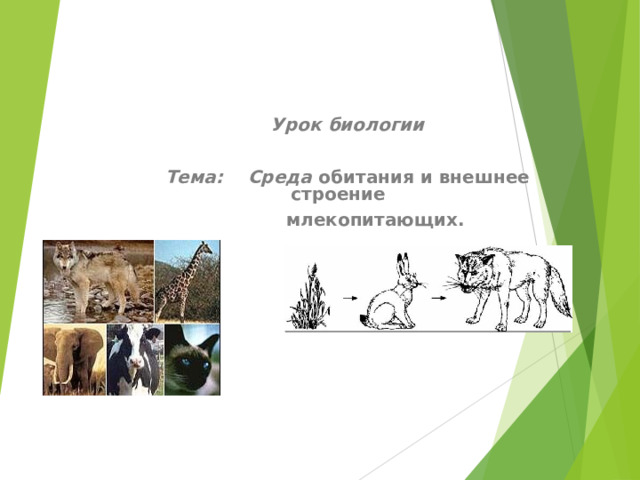 Урок биологии

Тема: Среда обитания и внешнее строение млекопитающих.